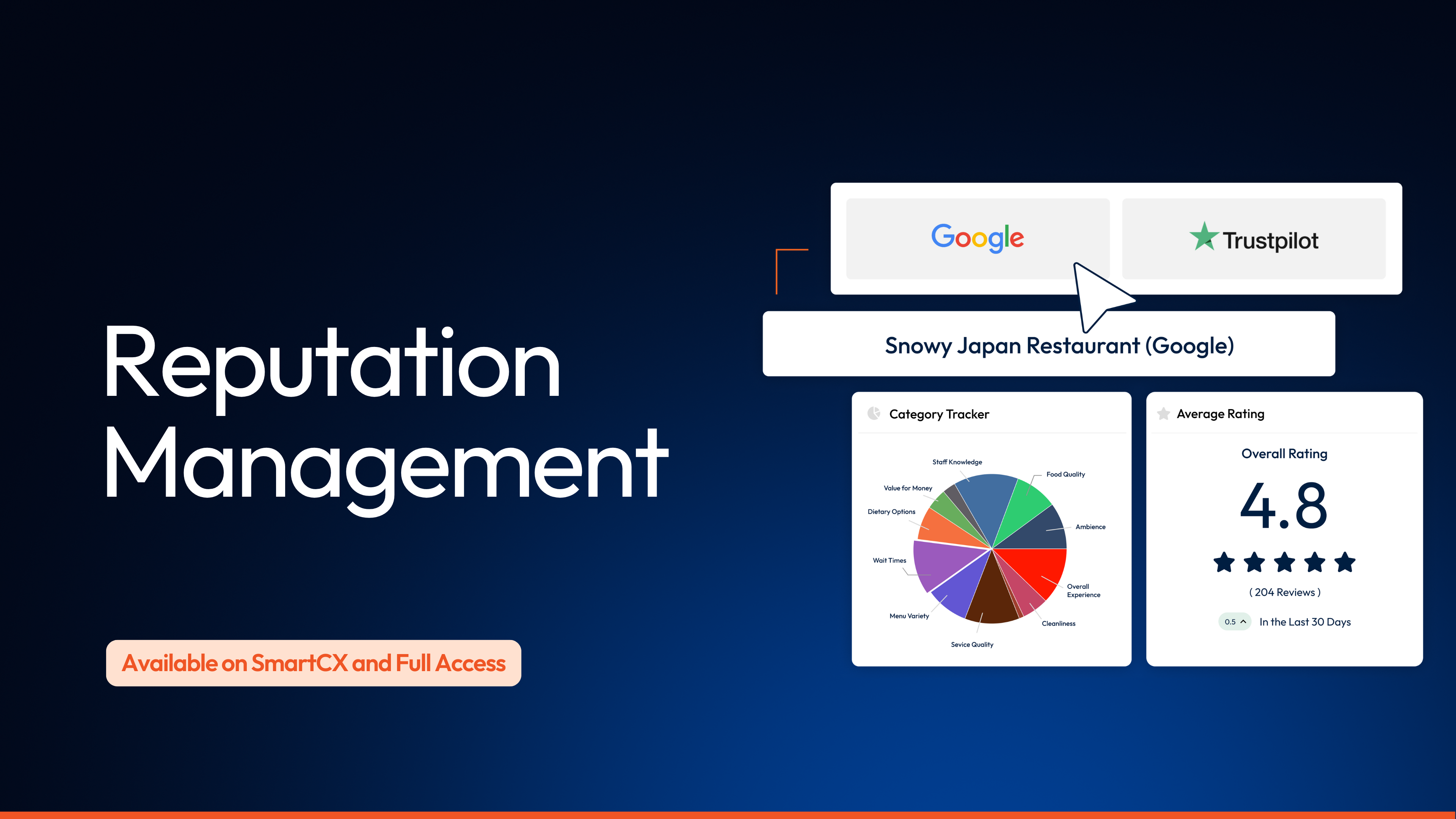 Reputation Management

Available on SmartCX and Full Access

Google

Trustpilot

Snowy Japan Restaurant (Google)

Category Tracker

Staff Knowledge
Food Quality
Value for Money
Dietary Options
Ambience
Wait Times
Overall Experience
Menu Variety
Cleanliness
Sevice Quality

Average Rating

Overall Rating

4.8

( 204 Reviews )

0.5 In the Last 30 Days